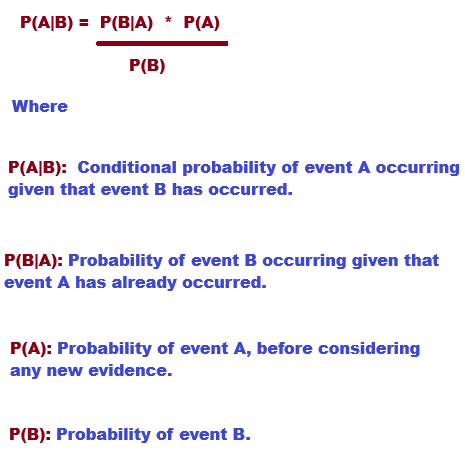 $P(A|B) = \frac{P(B|A) * P(A)}{P(B)}$

Where

P(A|B): Conditional probability of event A occurring given that event B has occurred.

P(B|A): Probability of event B occurring given that event A has already occurred.

P(A): Probability of event A, before considering any new evidence.

P(B): Probability of event B.